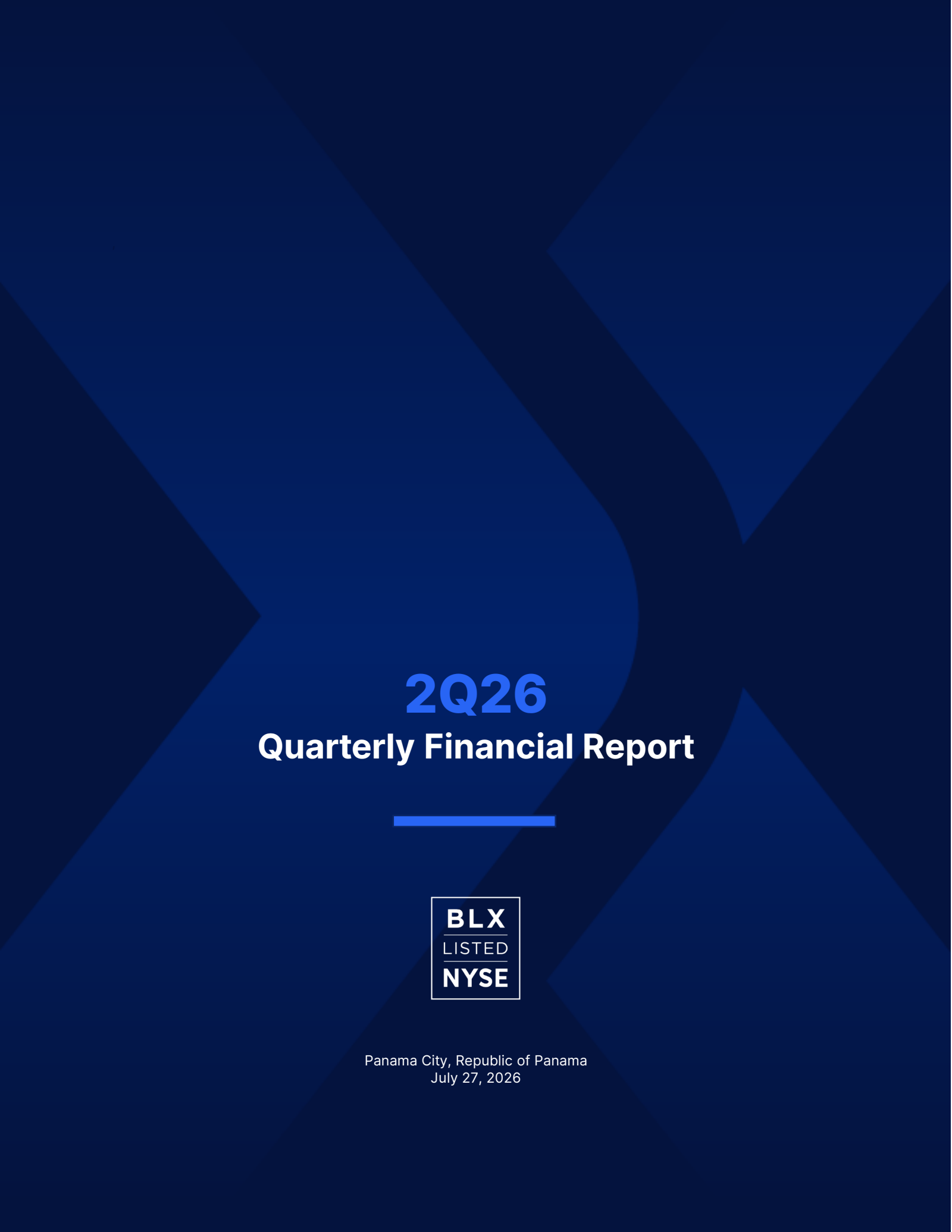 2Q26
Quarterly Financial Report

BLX
LISTED
NYSE

Panama City, Republic of Panama
July 27, 2026